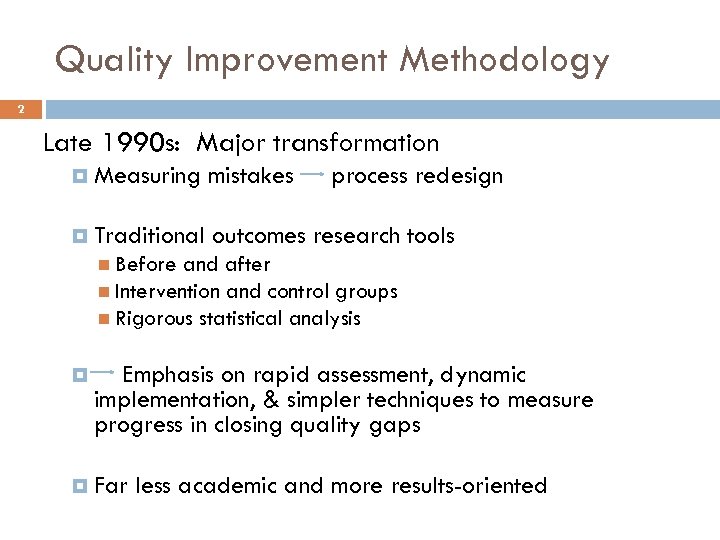 Quality Improvement Methodology

2

Late 1990s: Major transformation

Measuring mistakes → process redesign

Traditional outcomes research tools

Before and after

Intervention and control groups

Rigorous statistical analysis

→ Emphasis on rapid assessment, dynamic implementation, & simpler techniques to measure progress in closing quality gaps

Far less academic and more results-oriented